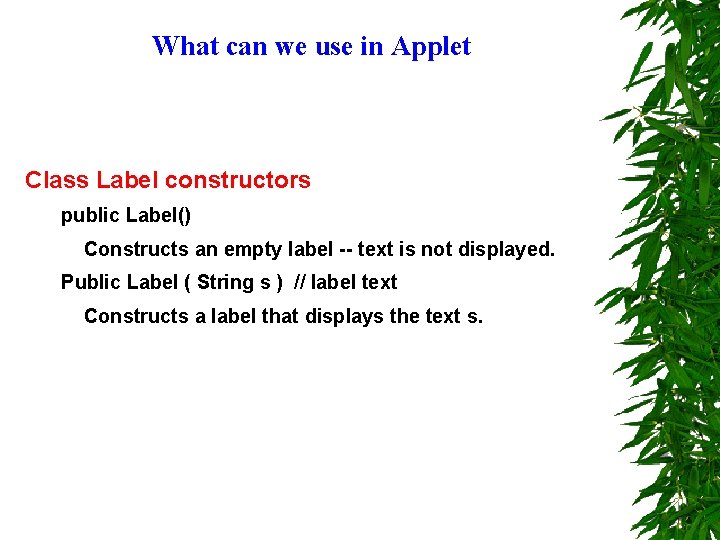 What can we use in Applet

Class Label constructors

public Label()

Constructs an empty label -- text is not displayed.

Public Label ( String s ) // label text

Constructs a label that displays the text s.